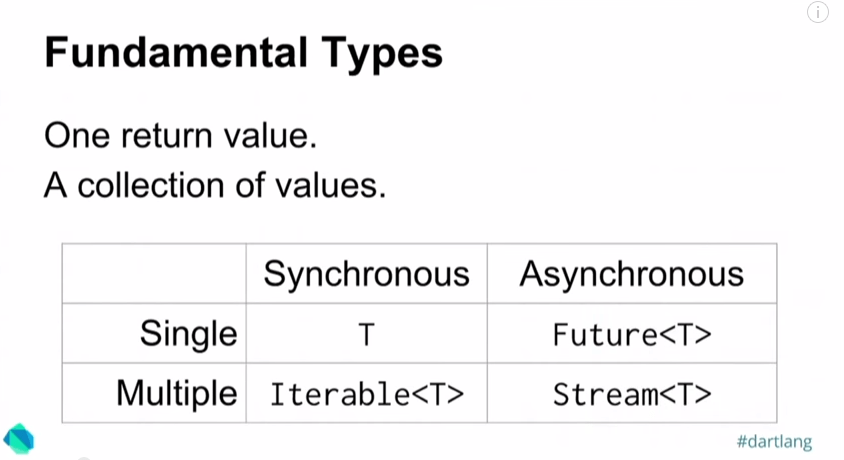 Fundamental Types

One return value.
A collection of values.

| | Synchronous | Asynchronous |
|---|---|---|
| Single | T | Future<T> |
| Multiple | Iterable<T> | Stream<T> |

#dartlang